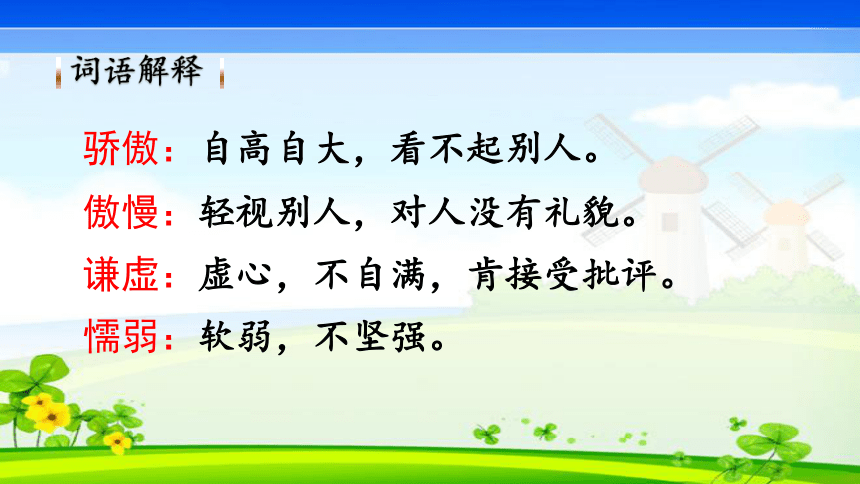 词语解释

骄傲：自高自大，看不起别人。

傲慢：轻视别人，对人没有礼貌。

谦虚：虚心，不自满，肯接受批评。

懦弱：软弱，不坚强。